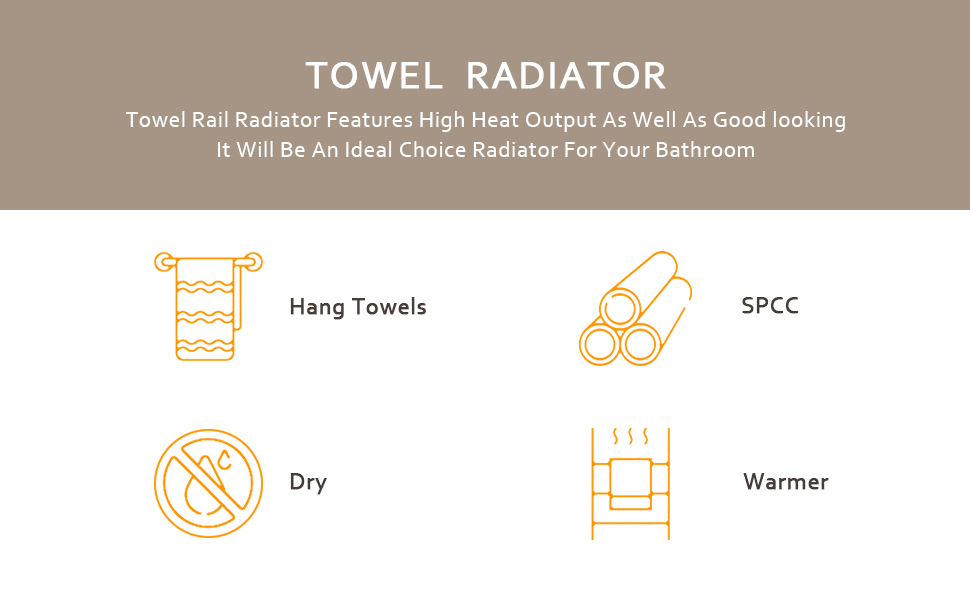 TOWEL RADIATOR

Towel Rail Radiator Features High Heat Output As Well As Good looking
It Will Be An Ideal Choice Radiator For Your Bathroom

Hang Towels

SPCC

Dry

Warmer